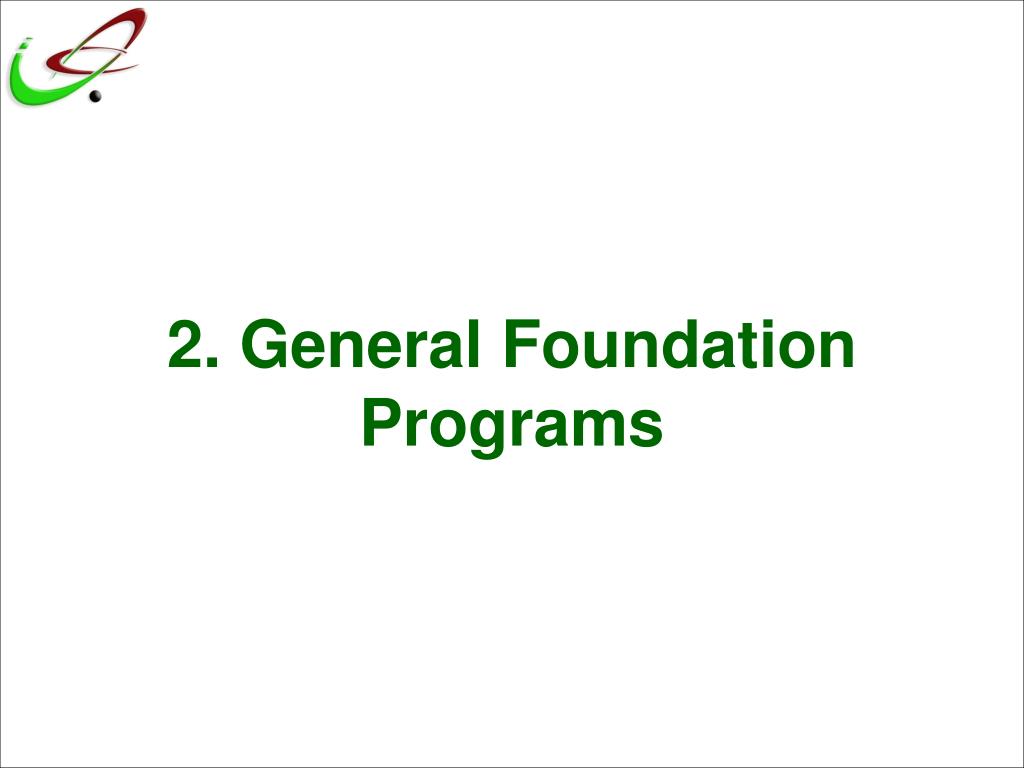 2. General Foundation Programs